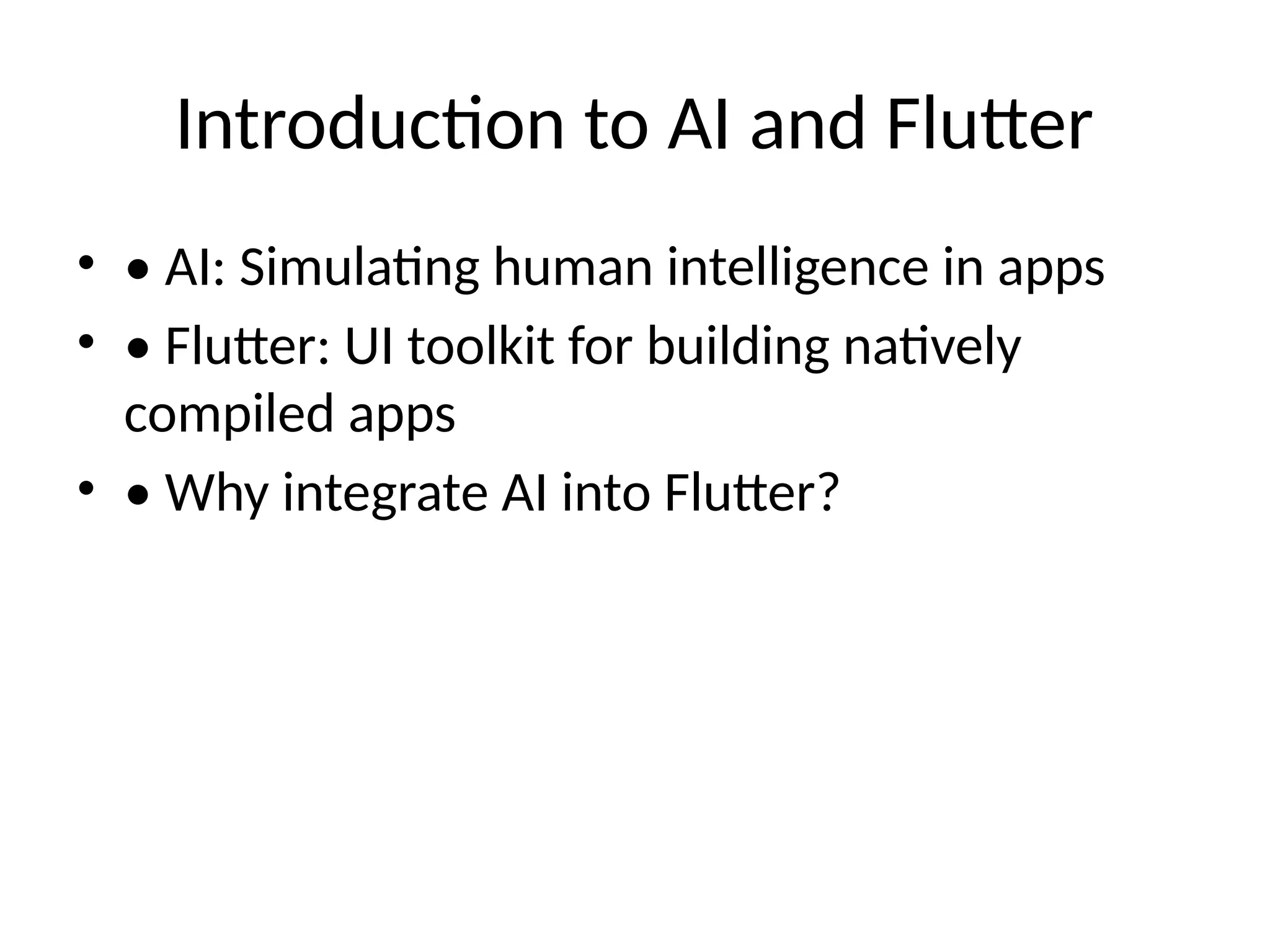 Introduction to AI and Flutter

• • AI: Simulating human intelligence in apps
• • Flutter: UI toolkit for building natively compiled apps
• • Why integrate AI into Flutter?